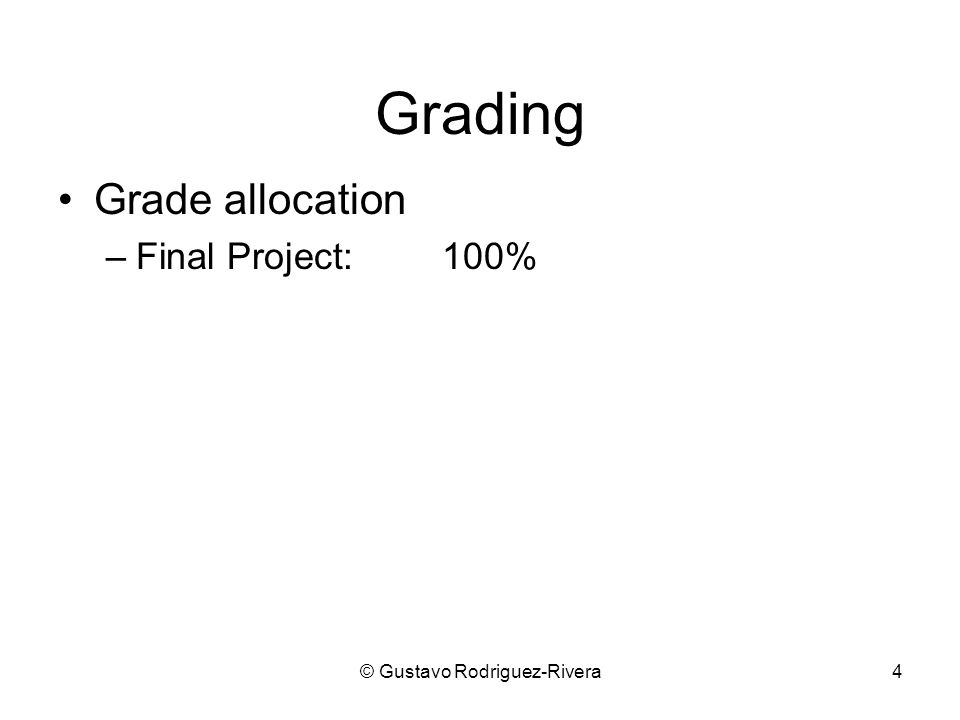 Grading

• Grade allocation
  – Final Project: 100%

© Gustavo Rodriguez-Rivera 4